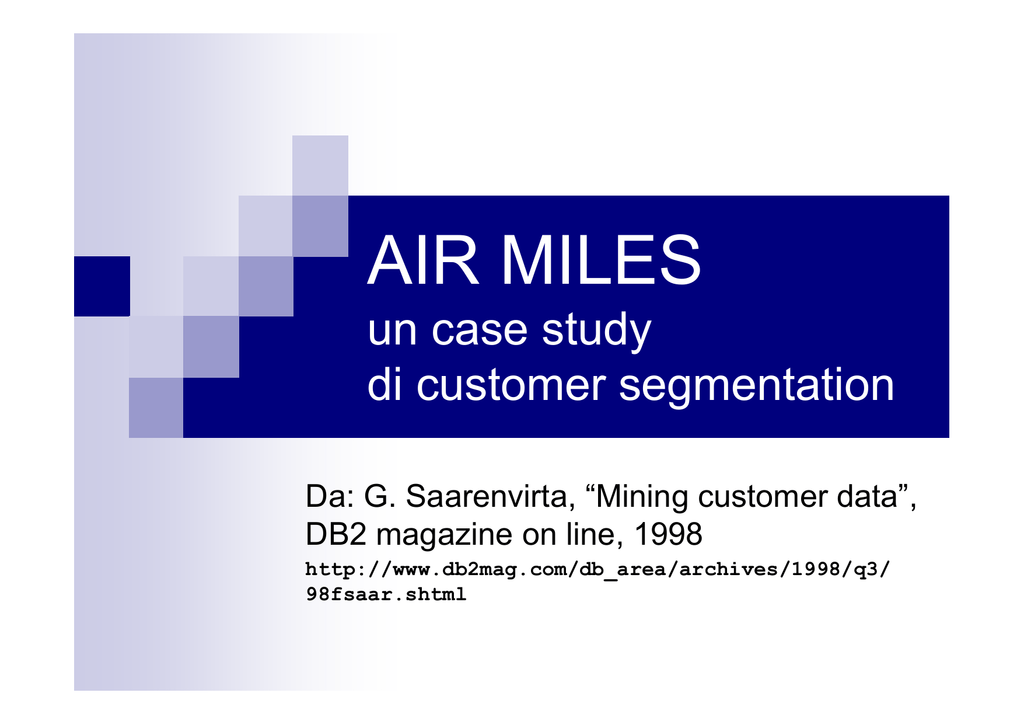 AIR MILES
un case study
di customer segmentation

Da: G. Saarenvirta, “Mining customer data”, DB2 magazine on line, 1998
http://www.db2mag.com/db_area/archives/1998/q3/98fsaar.shtml